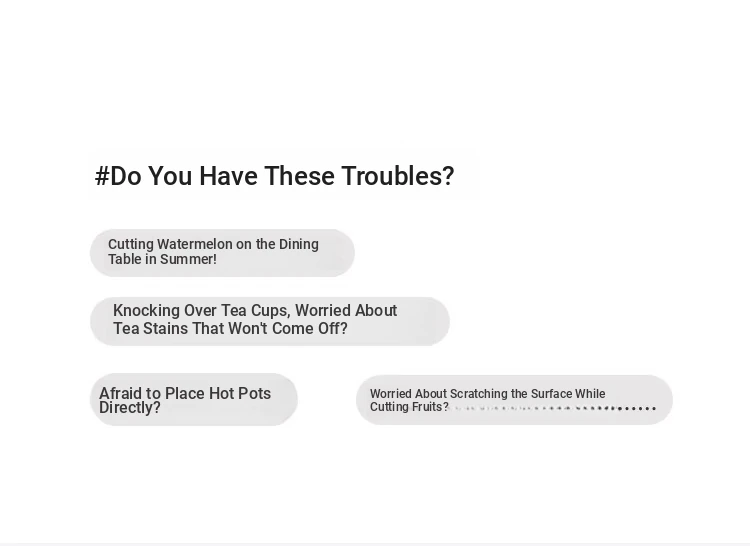 #Do You Have These Troubles?

Cutting Watermelon on the Dining Table in Summer!

Knocking Over Tea Cups, Worried About Tea Stains That Won't Come Off?

Afraid to Place Hot Pots Directly?

Worried About Scratching the Surface While Cutting Fruits?